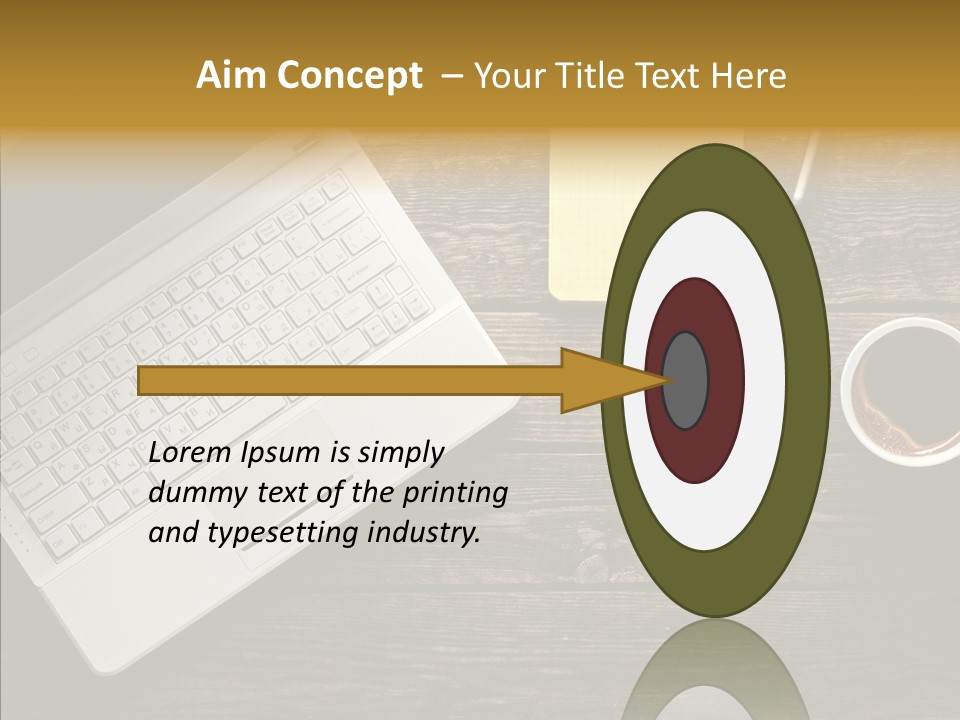 Aim Concept – Your Title Text Here

Lorem Ipsum is simply dummy text of the printing and typesetting industry.